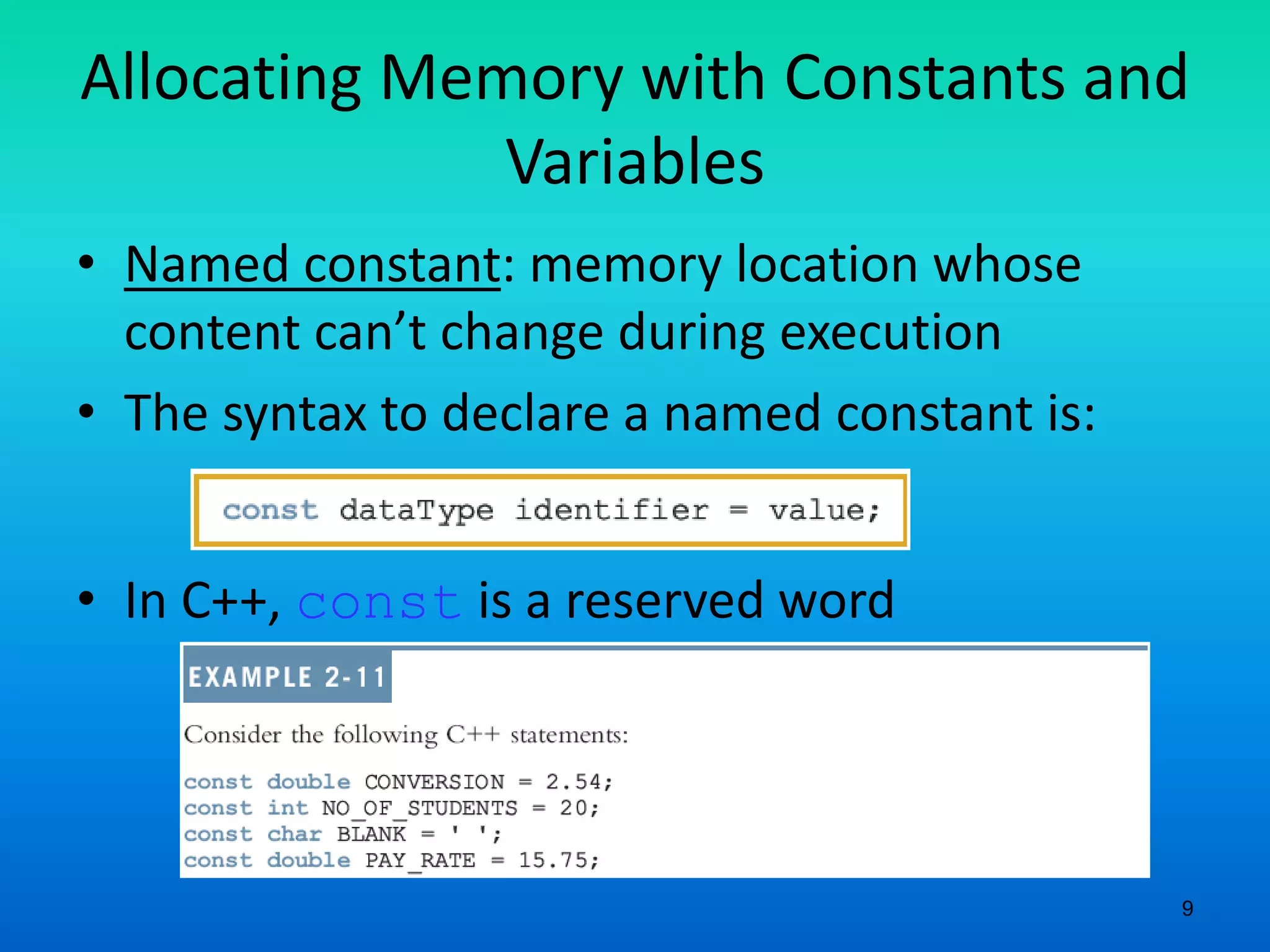 Allocating Memory with Constants and Variables

• Named constant: memory location whose content can’t change during execution

• The syntax to declare a named constant is:

const dataType identifier = value;

• In C++, const is a reserved word

EXAMPLE 2-11

Consider the following C++ statements:

const double CONVERSION = 2.54;
const int NO_OF_STUDENTS = 20;
const char BLANK = ' ';
const double PAY_RATE = 15.75;

9